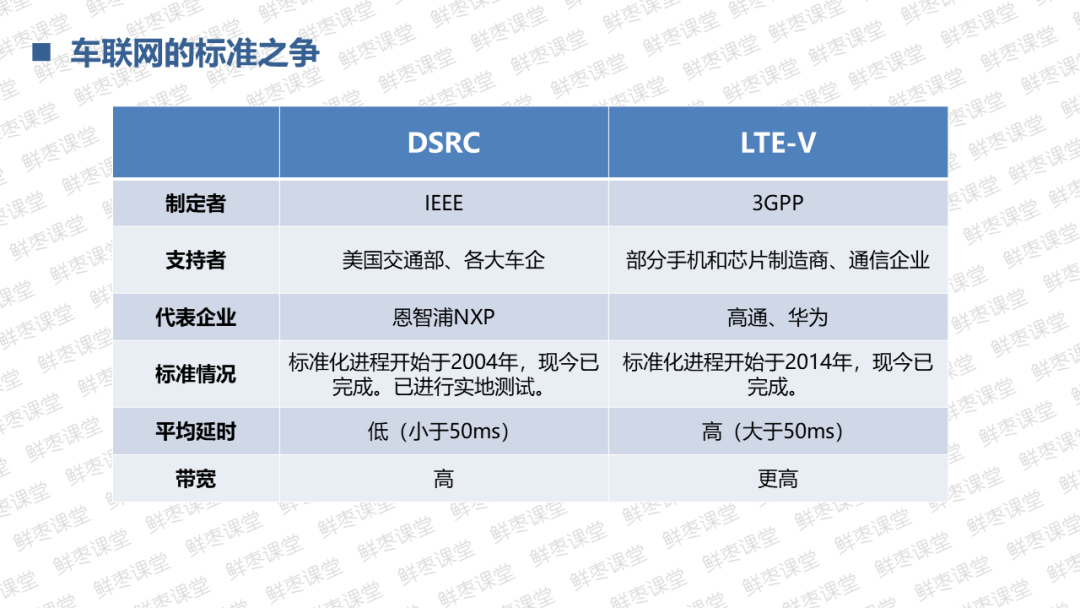 ■ 车联网的标准之争

| | DSRC | LTE-V |
|---|---|---|
| 制定者 | IEEE | 3GPP |
| 支持者 | 美国交通部、各大车企 | 部分手机和芯片制造商、通信企业 |
| 代表企业 | 恩智浦NXP | 高通、华为 |
| 标准情况 | 标准化进程开始于2004年，现今已完成。已进行实地测试。 | 标准化进程开始于2014年，现今已完成。 |
| 平均延时 | 低（小于50ms） | 高（大于50ms） |
| 带宽 | 高 | 更高 |

鲜枣课堂